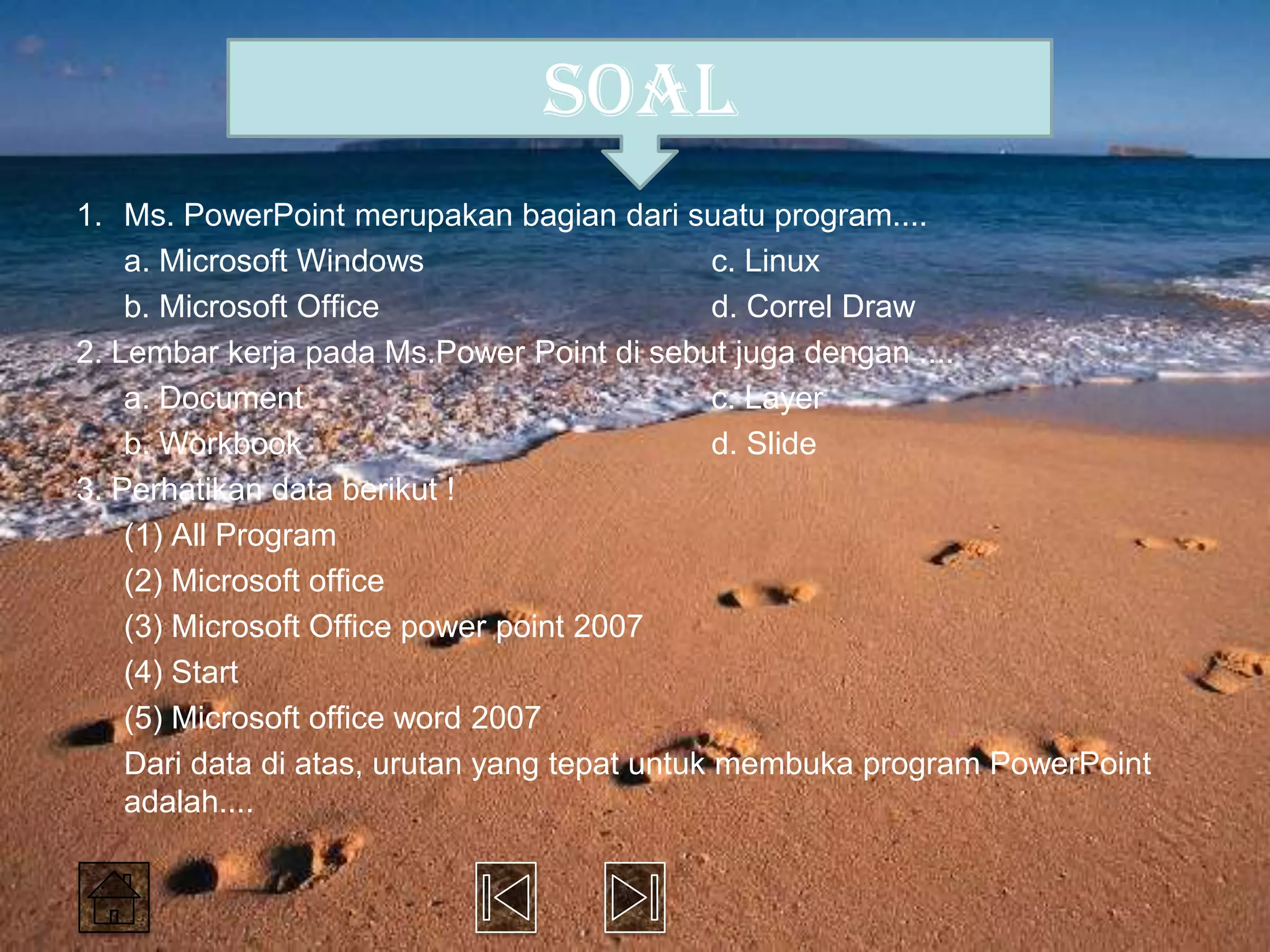 SOAL

1. Ms. PowerPoint merupakan bagian dari suatu program....

a. Microsoft Windows
b. Microsoft Office
c. Linux
d. Correl Draw

2. Lembar kerja pada Ms.Power Point di sebut juga dengan ....

a. Document
b. Workbook
c. Layer
d. Slide

3. Perhatikan data berikut !

(1) All Program
(2) Microsoft office
(3) Microsoft Office power point 2007
(4) Start
(5) Microsoft office word 2007

Dari data di atas, urutan yang tepat untuk membuka program PowerPoint adalah....